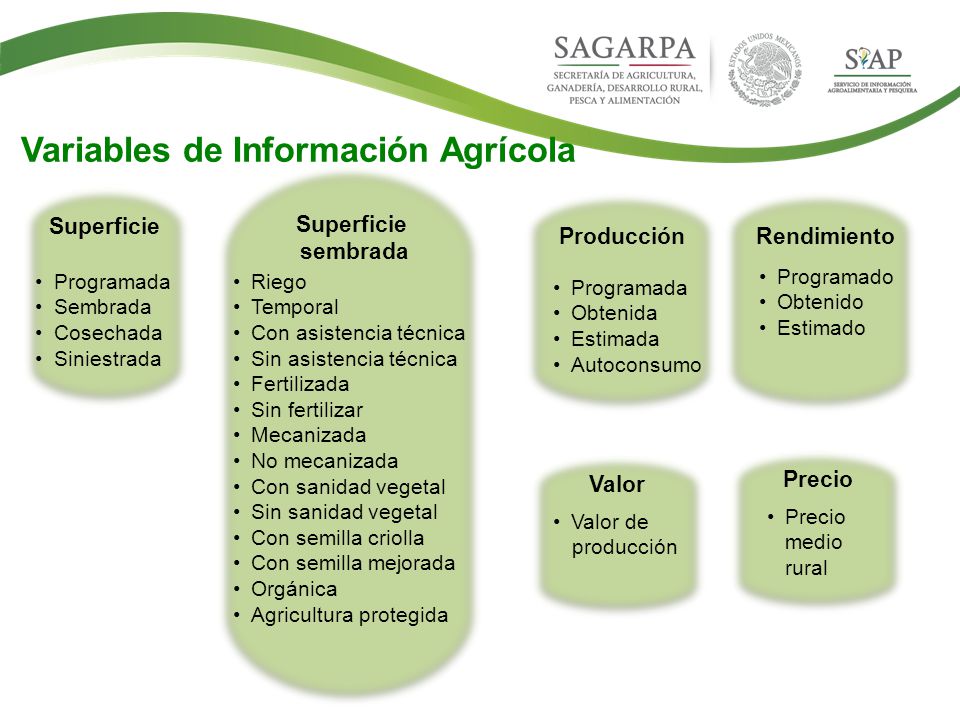 SAGARPA
SECRETARÍA DE AGRICULTURA, GANADERÍA, DESARROLLO RURAL, PESCA Y ALIMENTACIÓN

ESTADOS UNIDOS MEXICANOS

SIAP
SERVICIO DE INFORMACIÓN AGROALIMENTARIA Y PESQUERA

Variables de Información Agrícola

Superficie
• Programada
• Sembrada
• Cosechada
• Siniestrada

Superficie sembrada
• Riego
• Temporal
• Con asistencia técnica
• Sin asistencia técnica
• Fertilizada
• Sin fertilizar
• Mecanizada
• No mecanizada
• Con sanidad vegetal
• Sin sanidad vegetal
• Con semilla criolla
• Con semilla mejorada
• Orgánica
• Agricultura protegida

Producción
• Programada
• Obtenida
• Estimada
• Autoconsumo

Rendimiento
• Programado
• Obtenido
• Estimado

Valor
• Valor de producción

Precio
• Precio medio rural